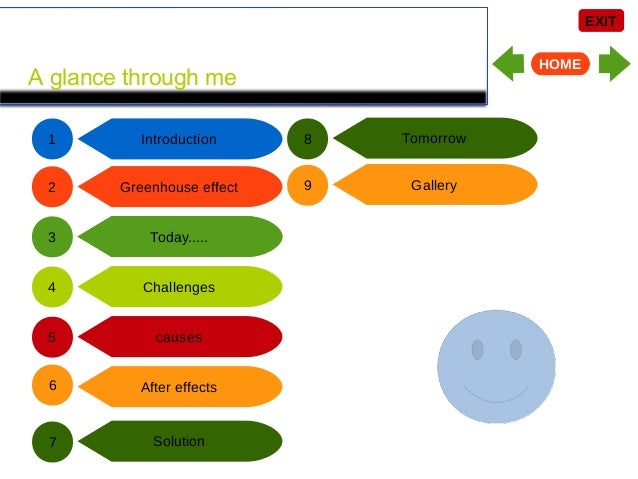 EXIT

HOME

A glance through me

1 Introduction

2 Greenhouse effect

3 Today.....

4 Challenges

5 causes

6 After effects

7 Solution

8 Tomorrow

9 Gallery